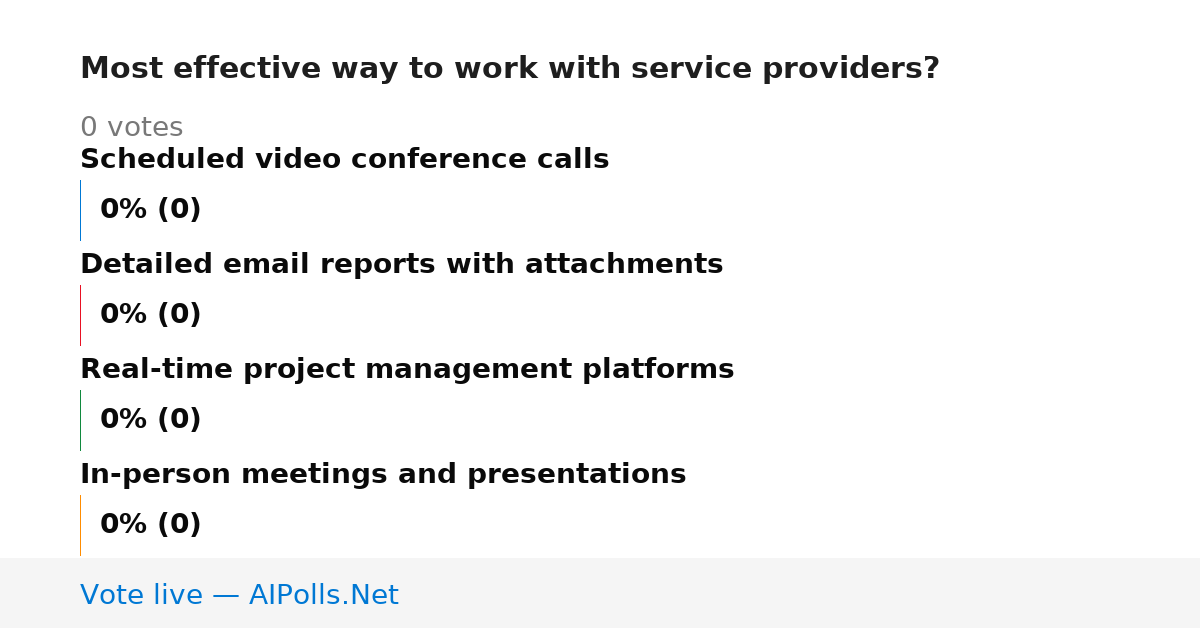 Most effective way to work with service providers?

0 votes

Scheduled video conference calls

0% (0)

Detailed email reports with attachments

0% (0)

Real-time project management platforms

0% (0)

In-person meetings and presentations

0% (0)

Vote live — AIPolls.Net